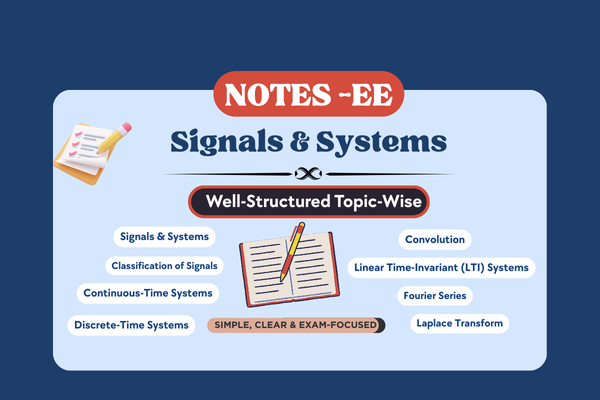 NOTES -EE

Signals & Systems

Well-Structured Topic-Wise

Signals & Systems

Classification of Signals

Continuous-Time Systems

Discrete-Time Systems

SIMPLE, CLEAR & EXAM-FOCUSED

Convolution

Linear Time-Invariant (LTI) Systems

Fourier Series

Laplace Transform